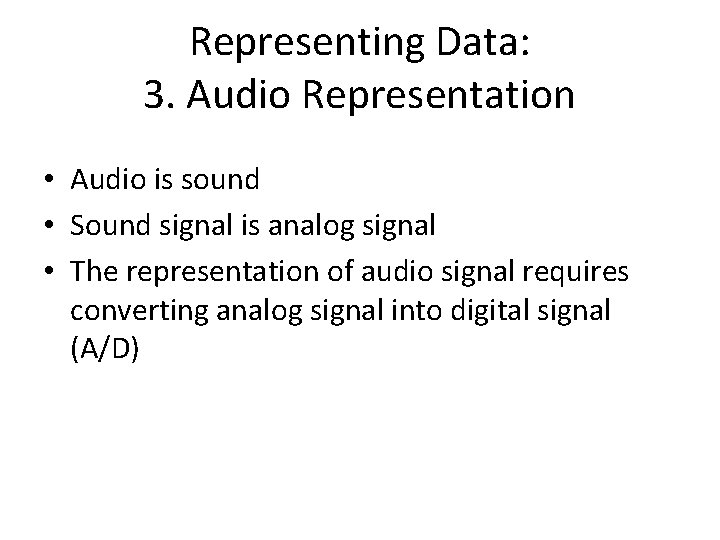 Representing Data:
3. Audio Representation

• Audio is sound
• Sound signal is analog signal
• The representation of audio signal requires converting analog signal into digital signal (A/D)